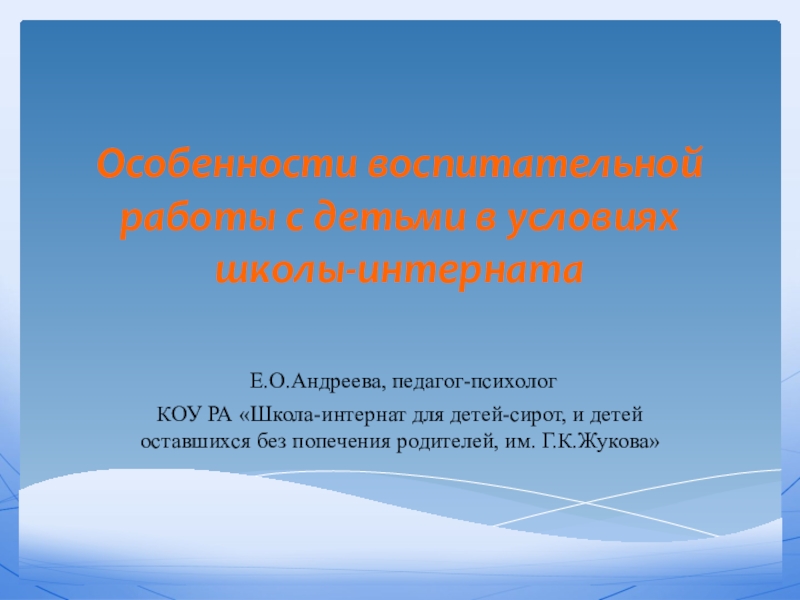 Особенности воспитательной работы с детьми в условиях школы-интерната

Е.О.Андреева, педагог-психолог

КОУ РА «Школа-интернат для детей-сирот, и детей оставшихся без попечения родителей, им. Г.К.Жукова»